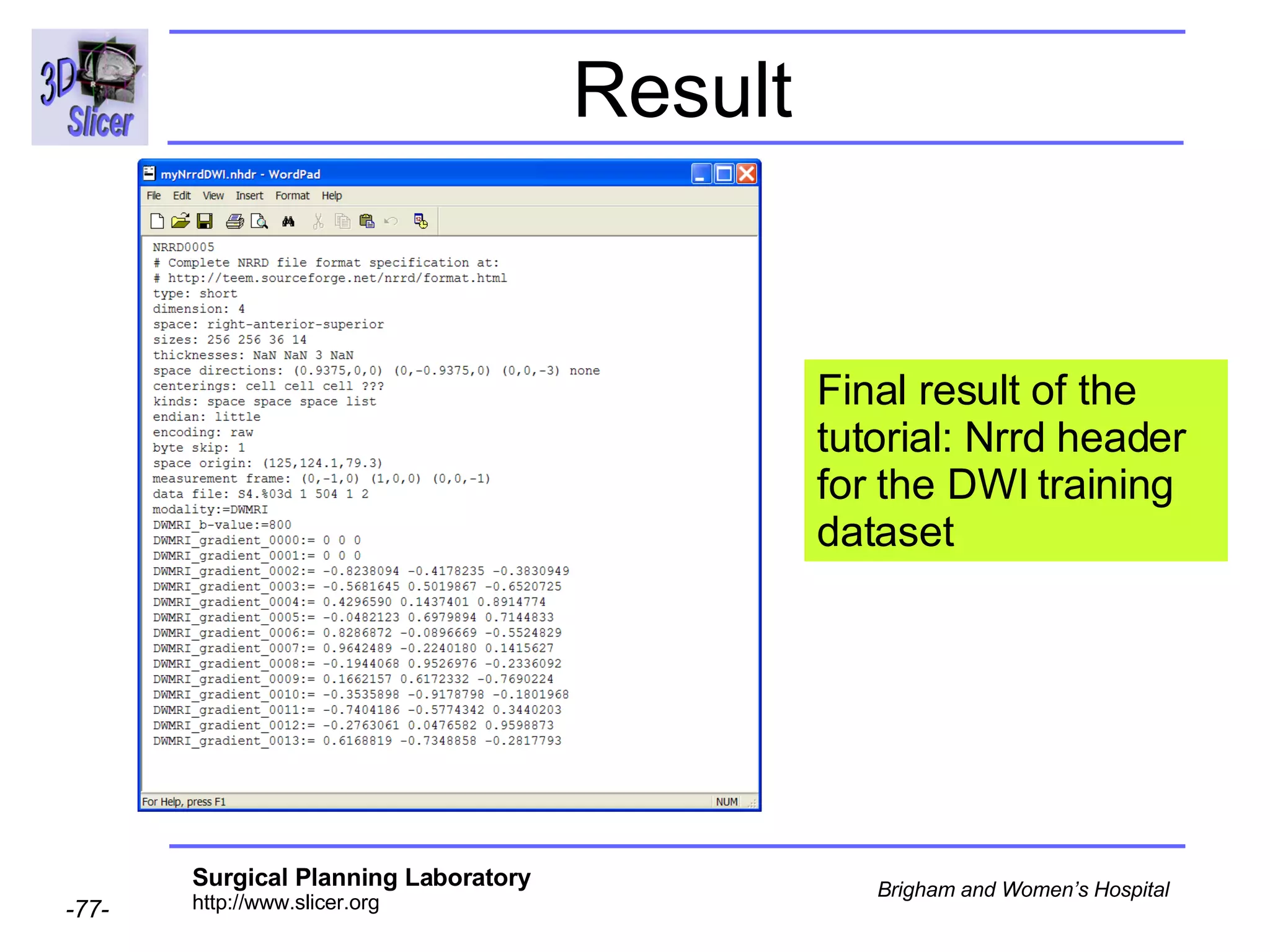 3D Slicer

Result

myNrrdDWI.nhdr - WordPad

File Edit View Insert Format Help

NRRD0005
# Complete NRRD file format specification at:
# http://teem.sourceforge.net/nrrd/format.html
type: short
dimension: 4
space: right-anterior-superior
sizes: 256 256 36 14
thicknesses: NaN NaN 3 NaN
space directions: (0.9375,0,0) (0,-0.9375,0) (0,0,-3) none
centerings: cell cell cell ???
kinds: space space space list
endian: little
encoding: raw
byte skip: 1
space origin: (125,124.1,79.3)
measurement frame: (0,-1,0) (1,0,0) (0,0,-1)
data file: S4.%03d 1 504 1 2
modality:=DWMRI
DWMRI_b-value:=800
DWMRI_gradient_0000:= 0 0 0
DWMRI_gradient_0001:= 0 0 0
DWMRI_gradient_0002:= -0.8238094 -0.4178235 -0.3830949
DWMRI_gradient_0003:= -0.5681645 0.5019867 -0.6520725
DWMRI_gradient_0004:= 0.4296590 0.1437401 0.8914774
DWMRI_gradient_0005:= -0.0482123 0.6979894 0.7144833
DWMRI_gradient_0006:= 0.8286872 -0.0896669 -0.5524829
DWMRI_gradient_0007:= 0.9642489 -0.2240180 0.1415627
DWMRI_gradient_0008:= -0.1944068 0.9526976 -0.2336092
DWMRI_gradient_0009:= 0.1662157 0.6172332 -0.7690224
DWMRI_gradient_0010:= -0.3535898 -0.9178798 -0.1801968
DWMRI_gradient_0011:= -0.7404186 -0.5774342 0.3440203
DWMRI_gradient_0012:= -0.2763061 0.0476582 0.9598873
DWMRI_gradient_0013:= 0.6168819 -0.7348858 -0.2817793

For Help, press F1 NUM

Final result of the tutorial: Nrrd header for the DWI training dataset

-77-

Surgical Planning Laboratory
http://www.slicer.org

Brigham and Women's Hospital